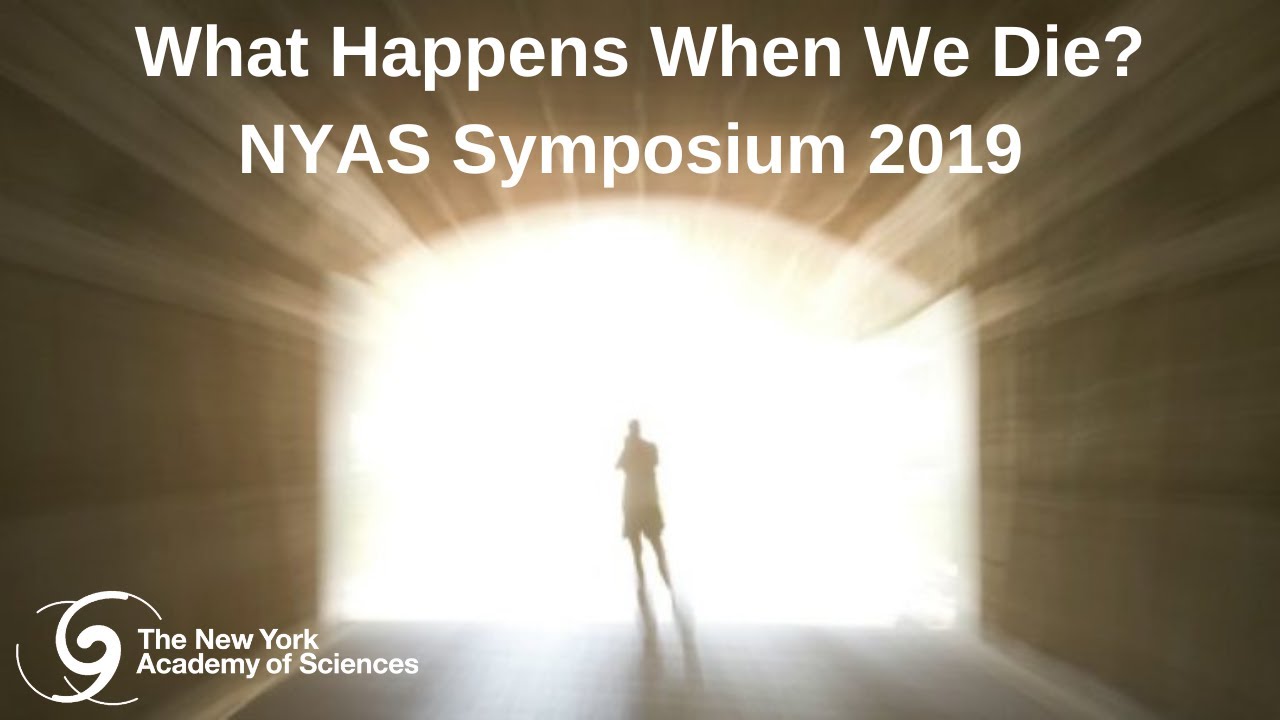 What Happens When We Die?
NYAS Symposium 2019

The New York
Academy of Sciences